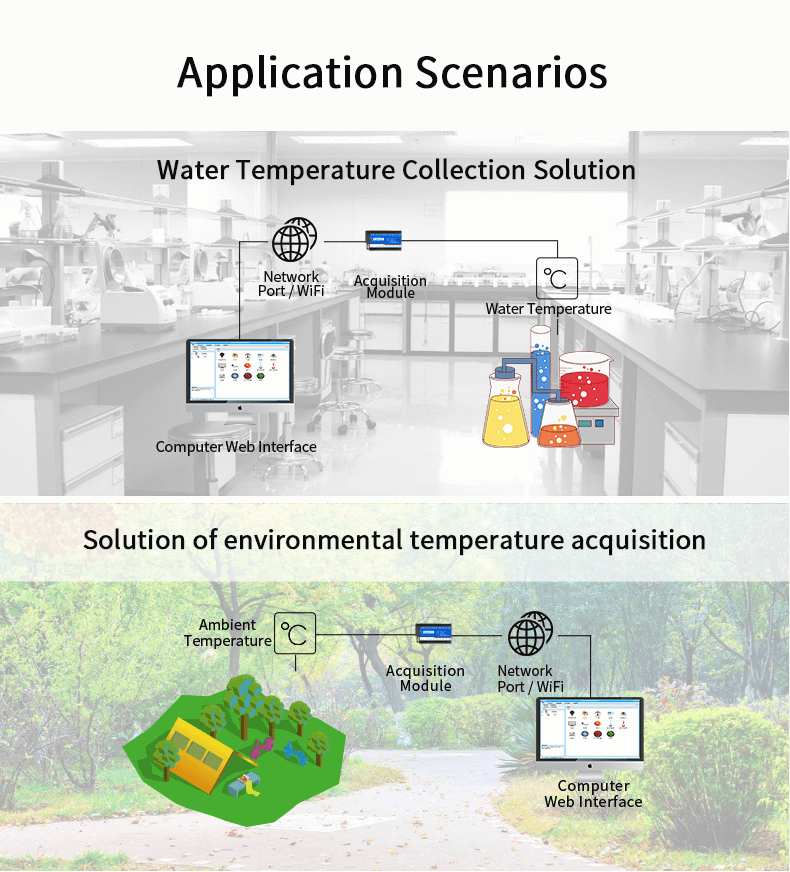 Application Scenarios

Water Temperature Collection Solution

Network Port / WiFi

Acquisition Module

℃

Water Temperature

Computer Web Interface

Solution of environmental temperature acquisition

Ambient Temperature

℃

Acquisition Module

Network Port / WiFi

Computer Web Interface